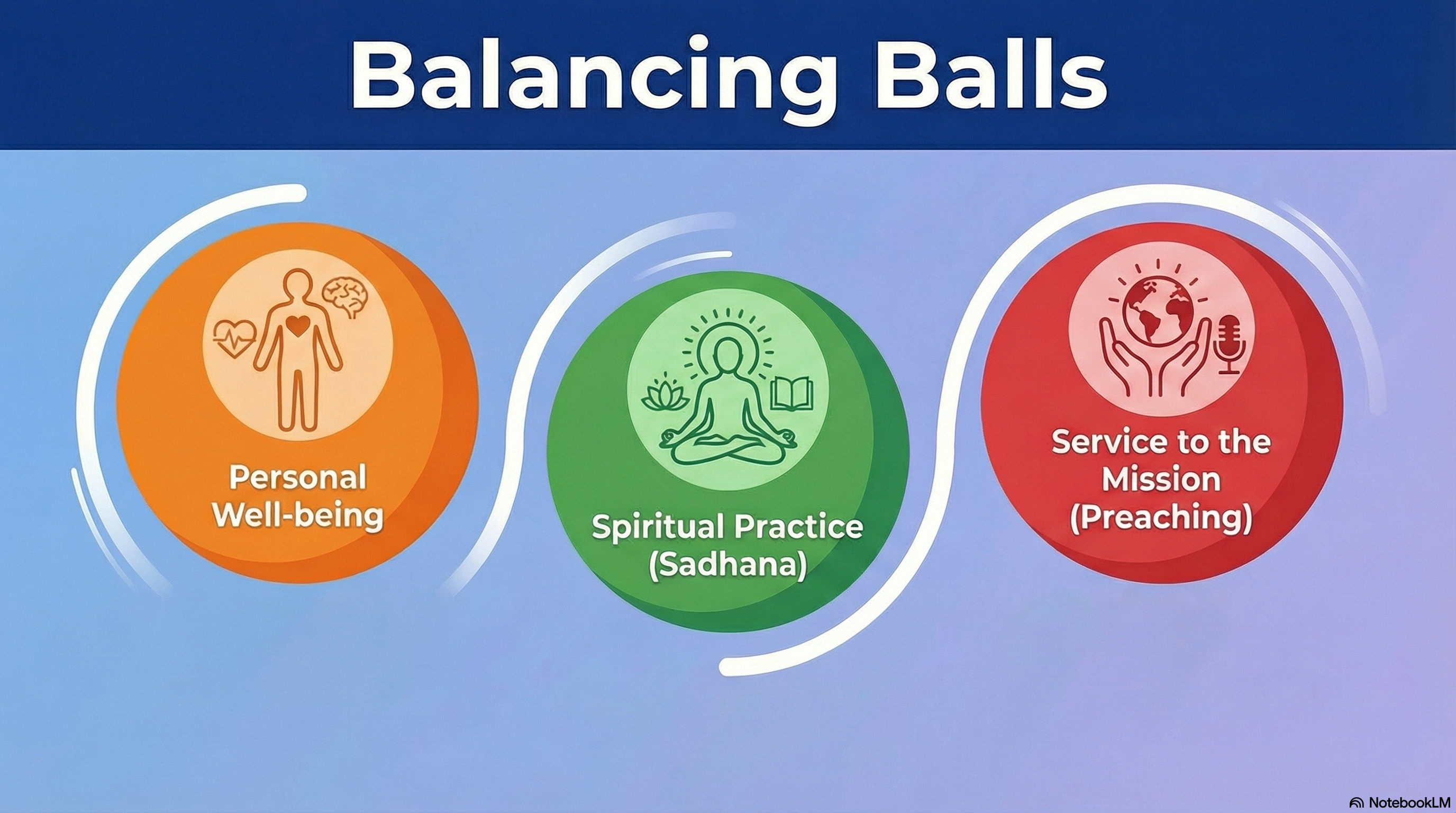 Balancing Balls

Personal Well-being

Spiritual Practice (Sadhana)

Service to the Mission (Preaching)

NotebookLM